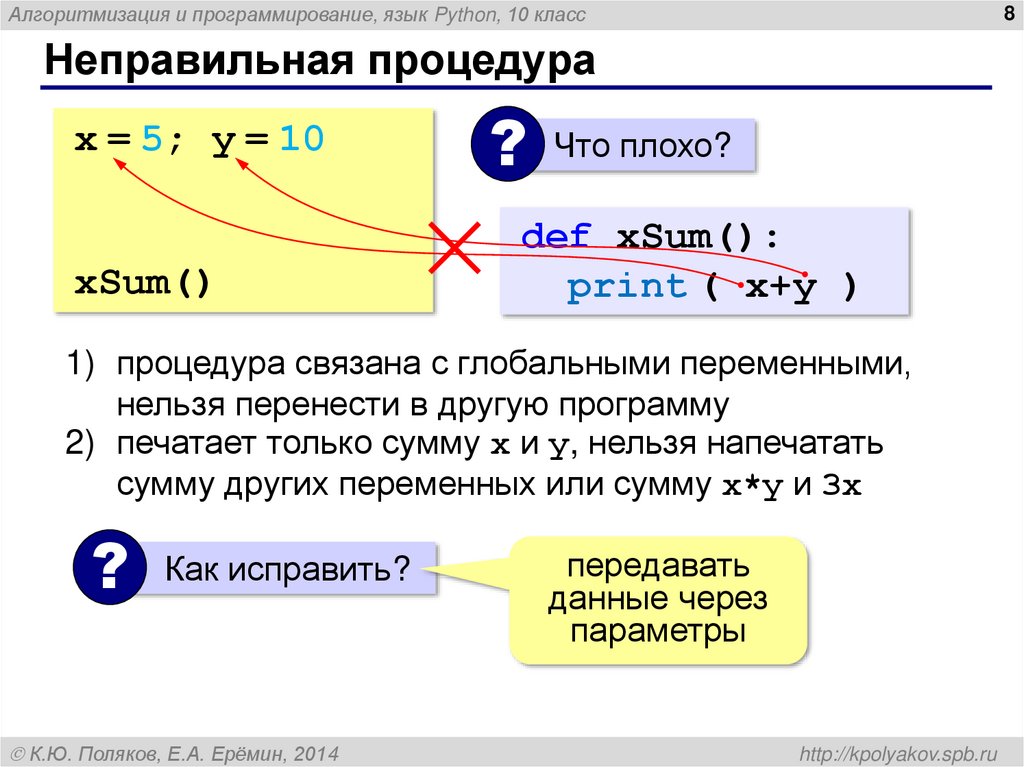 Алгоритмизация и программирование, язык Python, 10 класс

8

Неправильная процедура

x = 5; y = 10

xSum()

?

Что плохо?

def xSum():
  print ( x+y )

1) процедура связана с глобальными переменными, нельзя перенести в другую программу
2) печатает только сумму x и y, нельзя напечатать сумму других переменных или сумму x*y и 3x

?

Как исправить?

передавать данные через параметры

© К.Ю. Поляков, Е.А. Ерёмин, 2014

http://kpolyakov.spb.ru